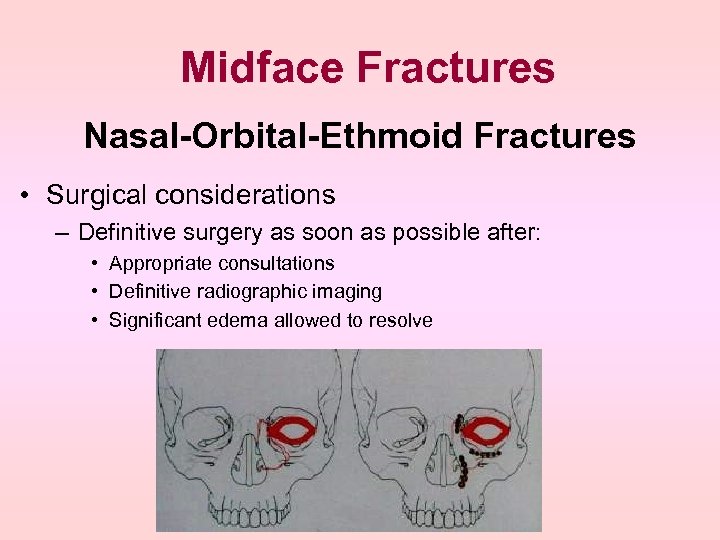 Midface Fractures

Nasal-Orbital-Ethmoid Fractures

• Surgical considerations
– Definitive surgery as soon as possible after:
• Appropriate consultations
• Definitive radiographic imaging
• Significant edema allowed to resolve